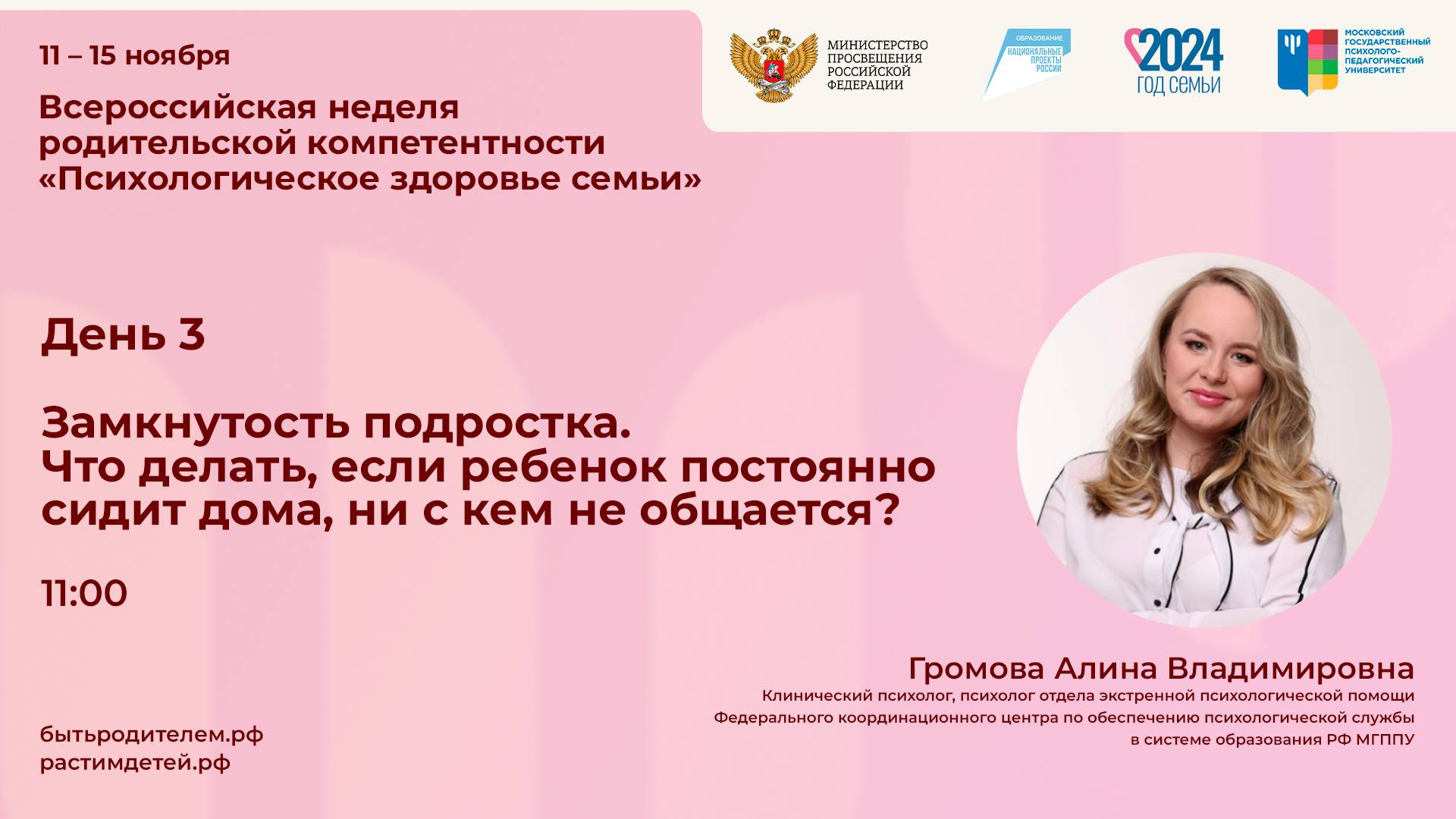 11 – 15 ноября

Всероссийская неделя родительской компетентности «Психологическое здоровье семьи»

МИНИСТЕРСТВО ПРОСВЕЩЕНИЯ РОССИЙСКОЙ ФЕДЕРАЦИИ

ОБРАЗОВАНИЕ НАЦИОНАЛЬНЫЕ ПРОЕКТЫ РОССИИ

2024 ГОД СЕМЬИ

МОСКОВСКИЙ ГОСУДАРСТВЕННЫЙ ПСИХОЛОГО-ПЕДАГОГИЧЕСКИЙ УНИВЕРСИТЕТ

День 3

Замкнутость подростка. Что делать, если ребенок постоянно сидит дома, ни с кем не общается?

11:00

Громова Алина Владимировна

Клинический психолог, психолог отдела экстренной психологической помощи Федерального координационного центра по обеспечению психологической службы в системе образования РФ МГППУ

бытьродителем.рф
растимдетей.рф